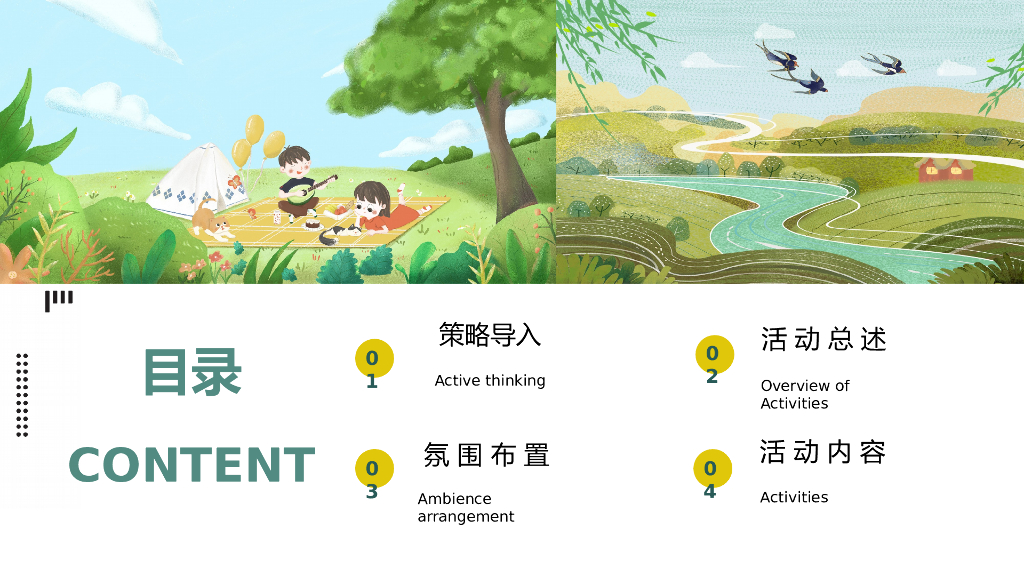 目录

CONTENT

01
策略导入
Active thinking

02
活动总述
Overview of Activities

03
氛围布置
Ambience arrangement

04
活动内容
Activities